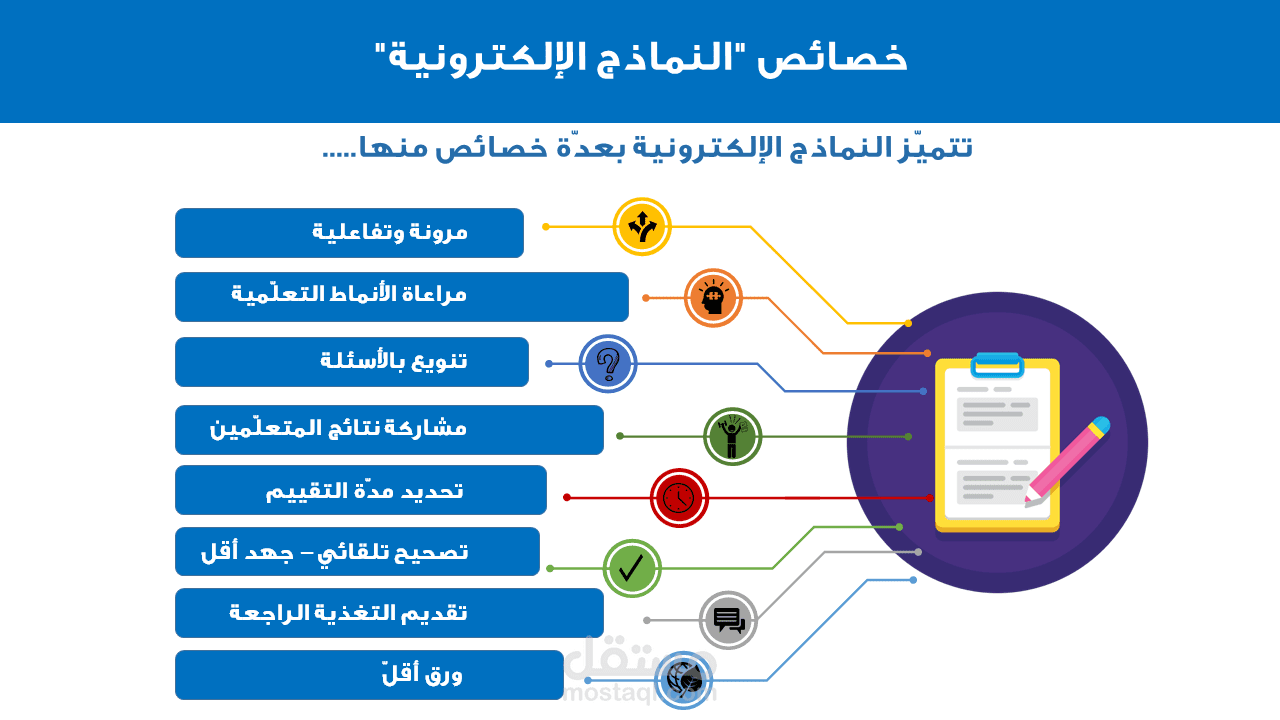 خصائص "النماذج الإلكترونية"

تتميّز النماذج الإلكترونية بعدّة خصائص منها.....

مرونة وتفاعلية

مراعاة الأنماط التعلّمية

تنويع بالأسئلة

مشاركة نتائج المتعلّمين

تحديد مدّة التقييم

تصحيح تلقائي – جهد أقل

تقديم التغذية الراجعة

ورق أقلّ

مستقل
mostaql.com